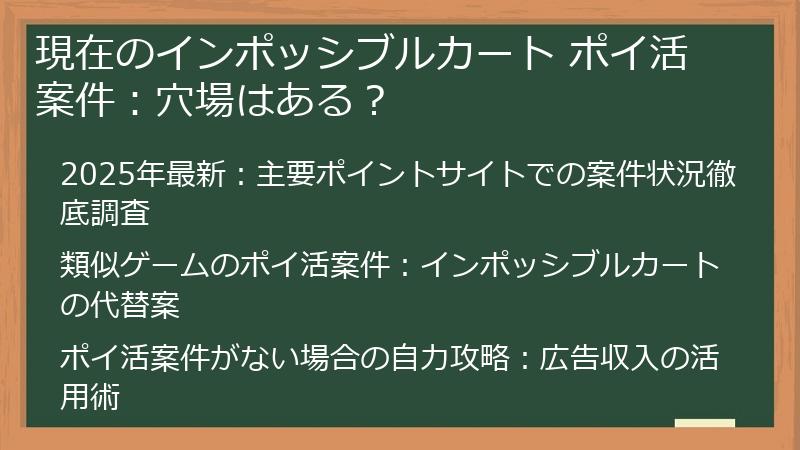 現在のインポッシブルカート ポイ活案件：穴場はある？

2025年最新：主要ポイントサイトでの案件状況徹底調査

類似ゲームのポイ活案件：インポッシブルカートの代替案

ポイ活案件がない場合の自力攻略：広告収入の活用術